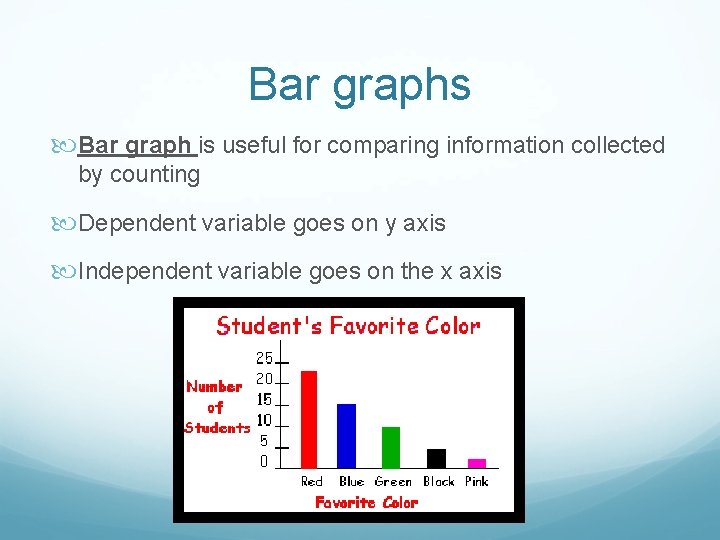 Bar graphs

Bar graph is useful for comparing information collected by counting

Dependent variable goes on y axis

Independent variable goes on the x axis

Student's Favorite Color

Number of Students

25
20
15
10
5
0

Red Blue Green Black Pink

Favorite Color